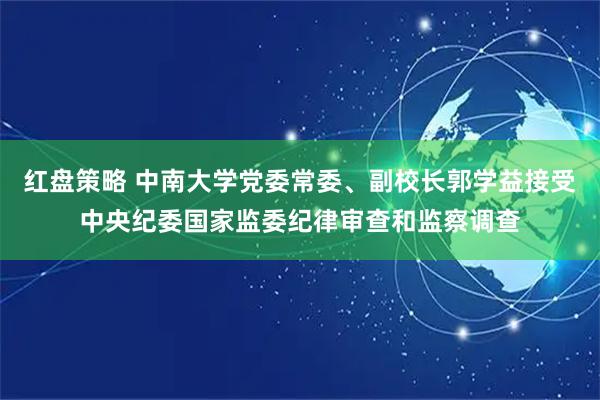 红盘策略 中南大学党委常委、副校长郭学益接受中央纪委国家监委纪律审查和监察调查